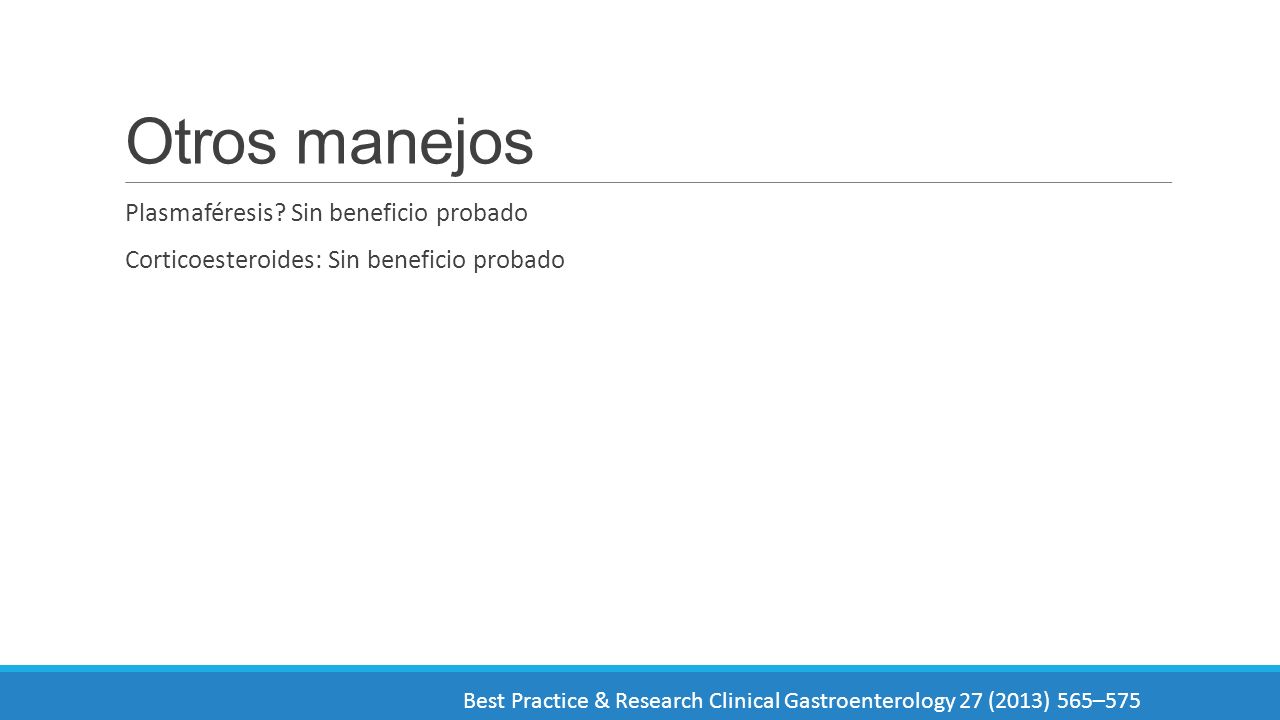 Otros manejos

Plasmaféresis? Sin beneficio probado

Corticoesteroides: Sin beneficio probado

Best Practice & Research Clinical Gastroenterology 27 (2013) 565–575